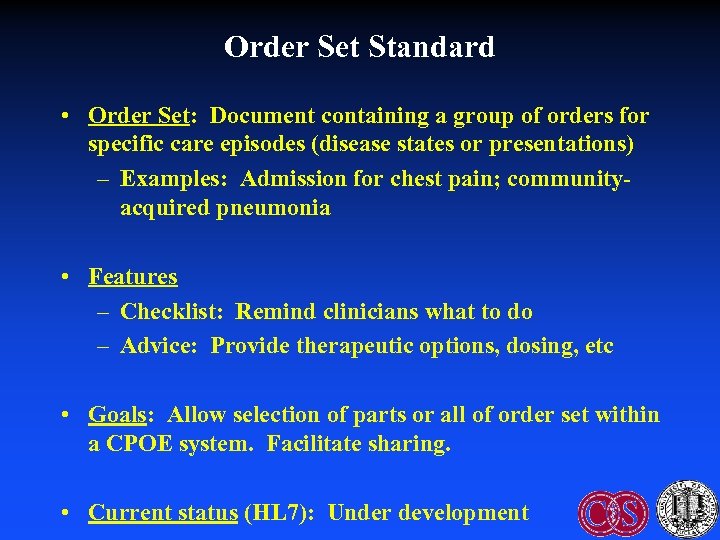 Order Set Standard

• Order Set: Document containing a group of orders for specific care episodes (disease states or presentations)
– Examples: Admission for chest pain; community-acquired pneumonia

• Features
– Checklist: Remind clinicians what to do
– Advice: Provide therapeutic options, dosing, etc

• Goals: Allow selection of parts or all of order set within a CPOE system. Facilitate sharing.

• Current status (HL7): Under development

CS